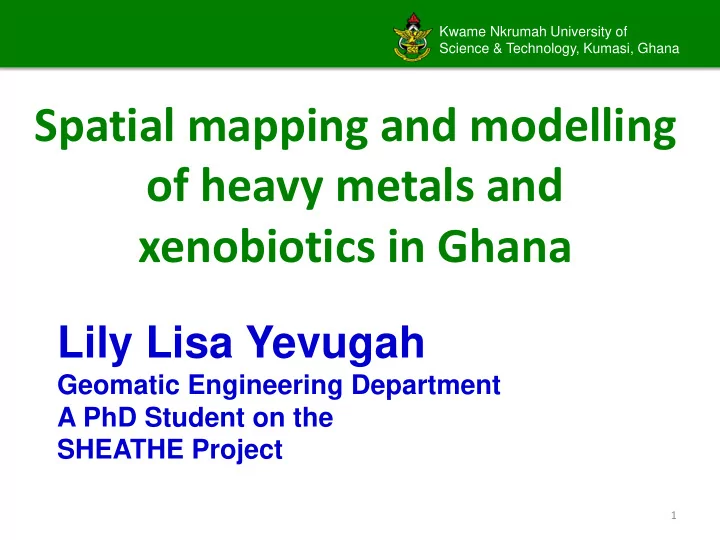 Kwame Nkrumah University of Science & Technology, Kumasi, Ghana

Spatial mapping and modelling of heavy metals and xenobiotics in Ghana

Lily Lisa Yevugah
Geomatic Engineering Department
A PhD Student on the SHEATHE Project

1